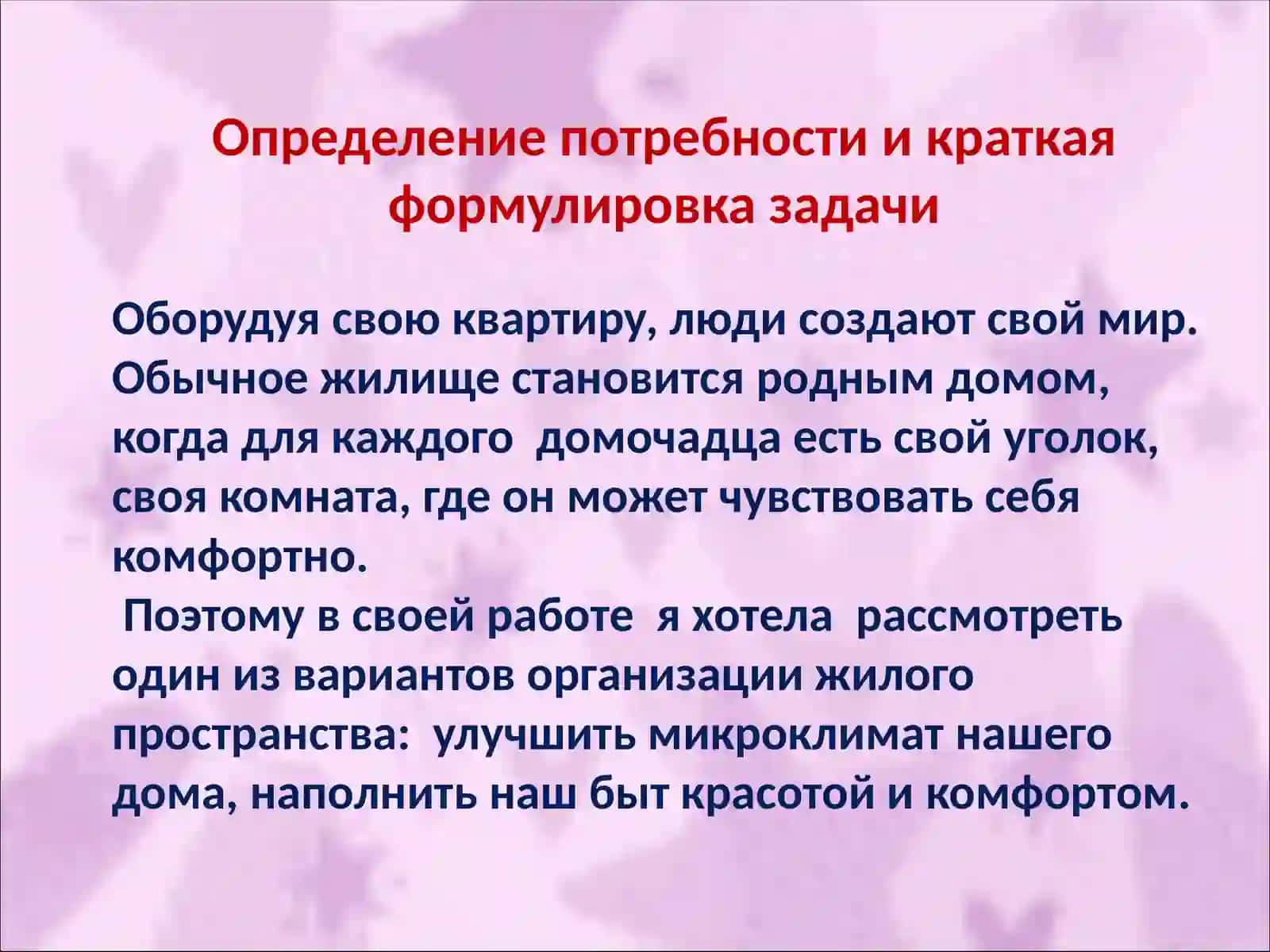 Определение потребности и краткая формулировка задачи

Оборудуя свою квартиру, люди создают свой мир. Обычное жилище становится родным домом, когда для каждого домочадца есть свой уголок, своя комната, где он может чувствовать себя комфортно.

Поэтому в своей работе я хотела рассмотреть один из вариантов организации жилого пространства: улучшить микроклимат нашего дома, наполнить наш быт красотой и комфортом.